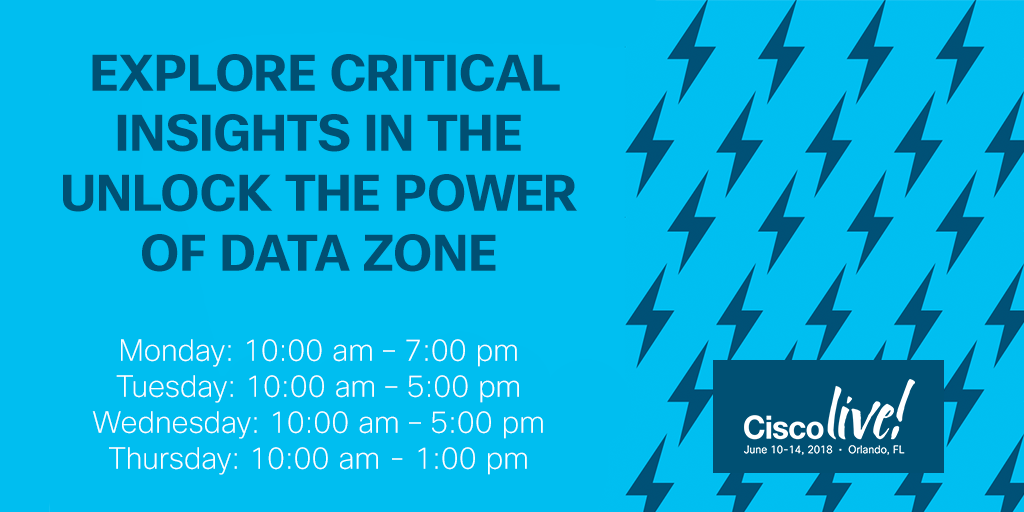 EXPLORE CRITICAL INSIGHTS IN THE UNLOCK THE POWER OF DATA ZONE

Monday: 10:00 am – 7:00 pm
Tuesday: 10:00 am – 5:00 pm
Wednesday: 10:00 am – 5:00 pm
Thursday: 10:00 am - 1:00 pm

Cisco live!
June 10-14, 2018 • Orlando, FL